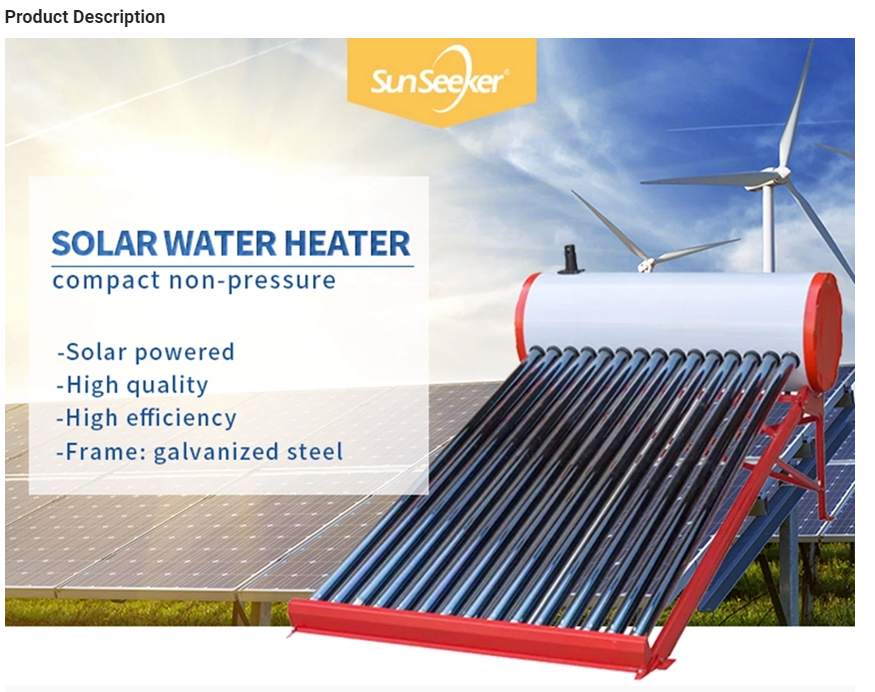 Product Description

SunSeeker®

SOLAR WATER HEATER
compact non-pressure

-Solar powered
-High quality
-High efficiency
-Frame: galvanized steel